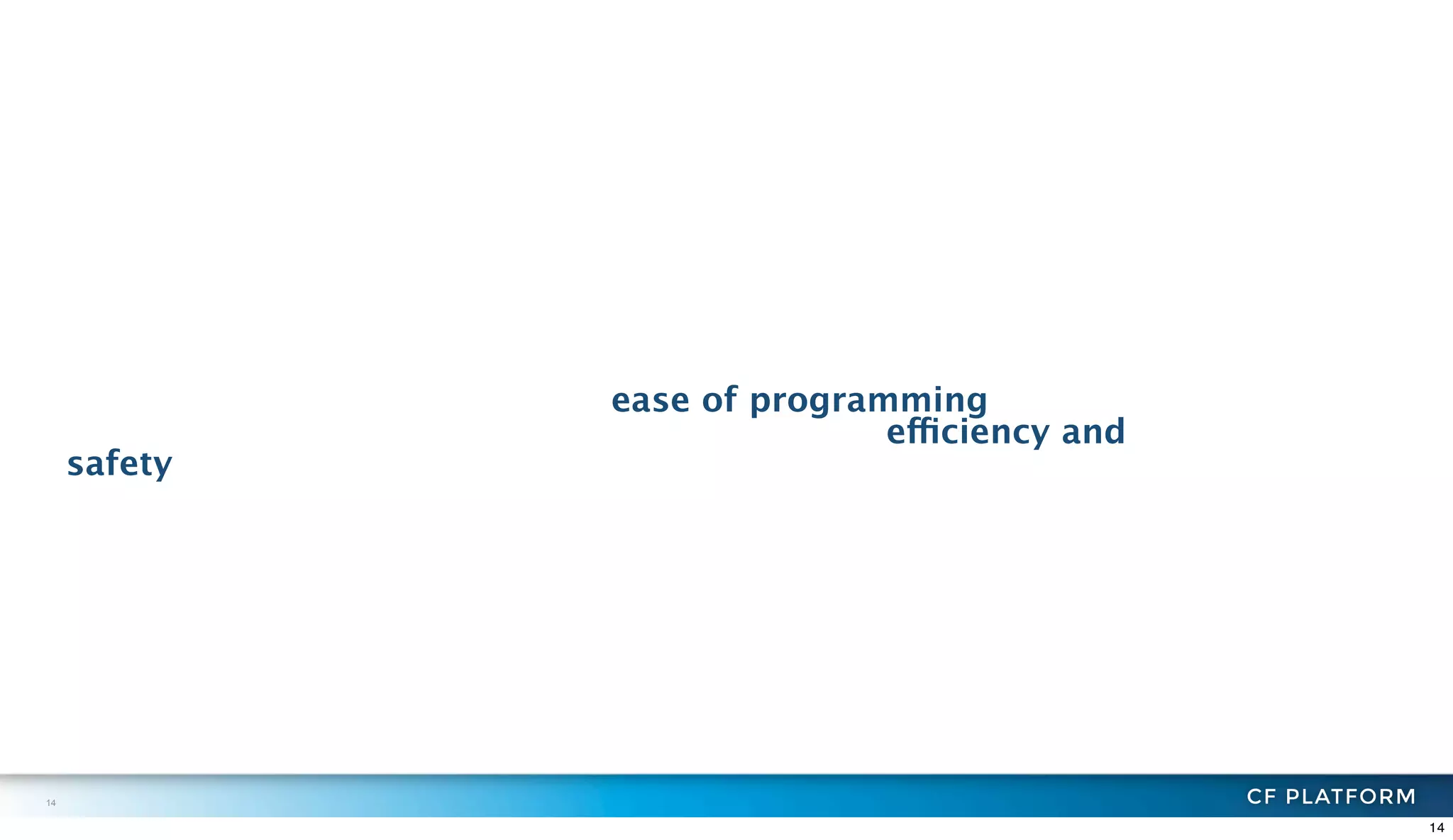 ease of programming
efficiency and
safety

14

CF PLATFORM

14